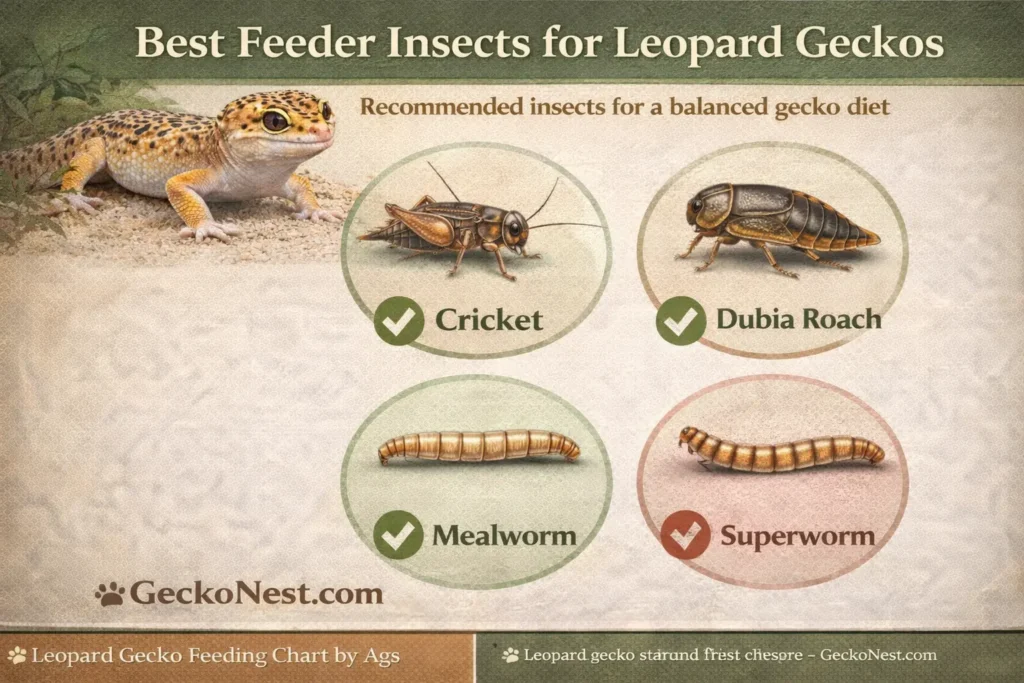 Best Feeder Insects for Leopard Geckos

Recommended insects for a balanced gecko diet

Cricket

Dubia Roach

Mealworm

Superworm

GeckoNest.com

Leopard Gecko Feeding Chart by Ags

Leopard gecko starund frest chesore – GeckoNest.com